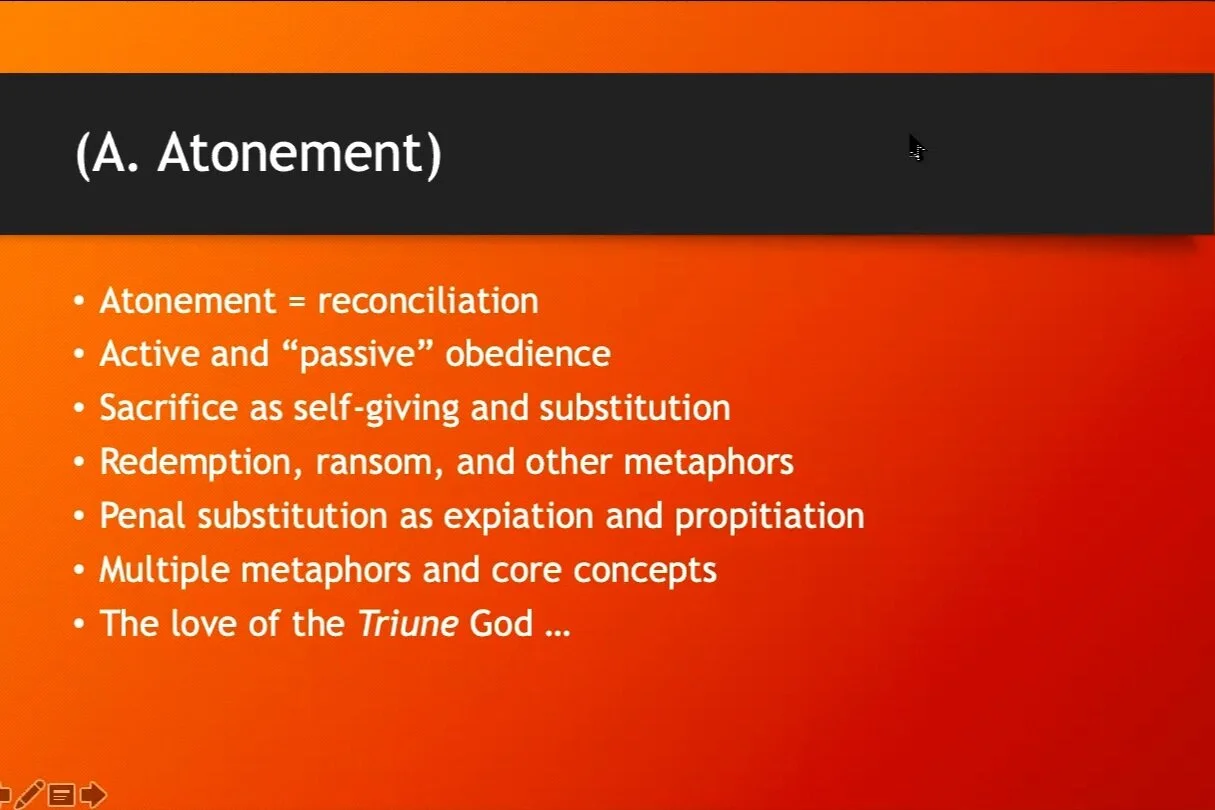 (A. Atonement)

• Atonement = reconciliation
• Active and "passive" obedience
• Sacrifice as self-giving and substitution
• Redemption, ransom, and other metaphors
• Penal substitution as expiation and propitiation
• Multiple metaphors and core concepts
• The love of the Triune God …